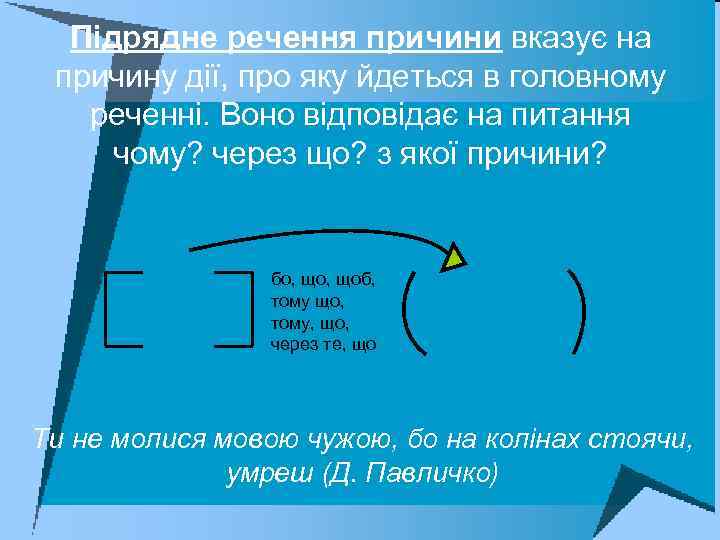 Підрядне речення причини вказує на причину дії, про яку йдеться в головному реченні. Воно відповідає на питання чому? через що? з якої причини?

бо, що, щоб, тому що, тому, що, через те, що

Ти не молися мовою чужою, бо на колінах стоячи, умреш (Д. Павличко)